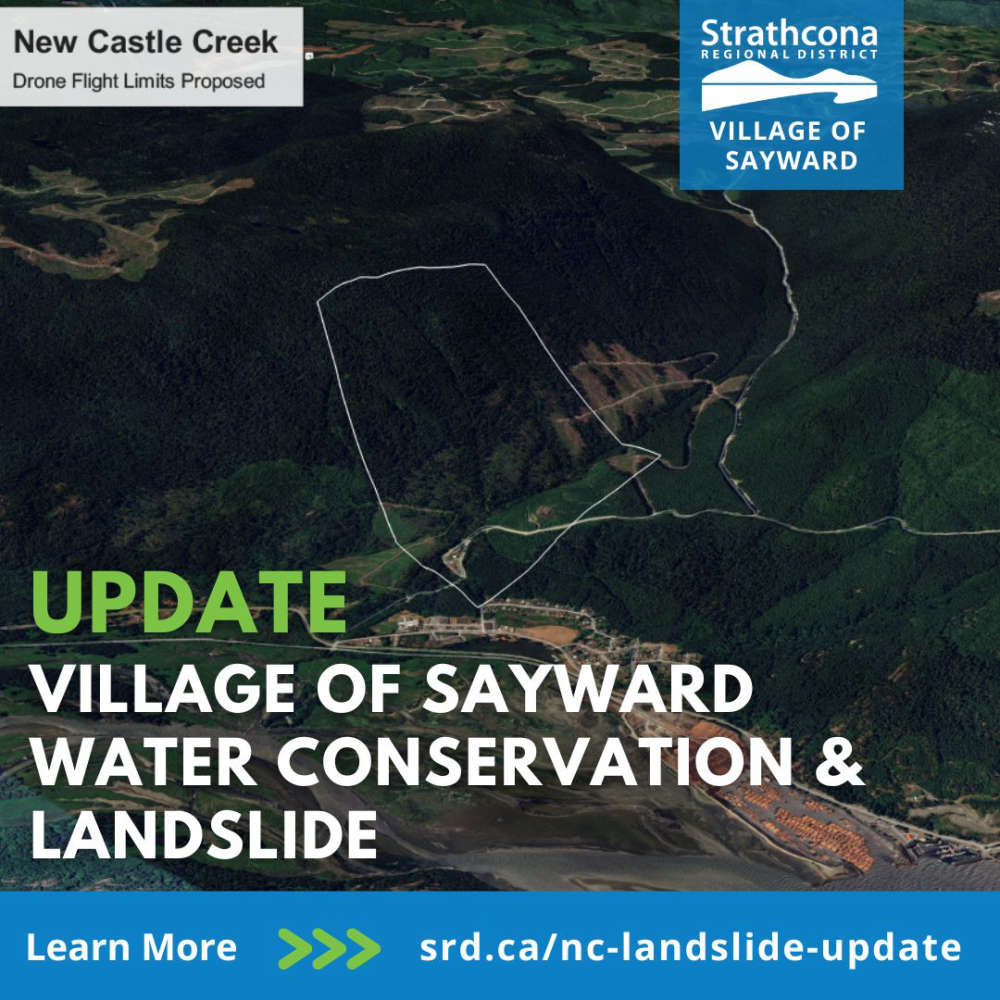 New Castle Creek
Drone Flight Limits Proposed

Strathcona
REGIONAL DISTRICT
VILLAGE OF SAYWARD

UPDATE
VILLAGE OF SAYWARD WATER CONSERVATION & LANDSLIDE

Learn More >>> srd.ca/nc-landslide-update